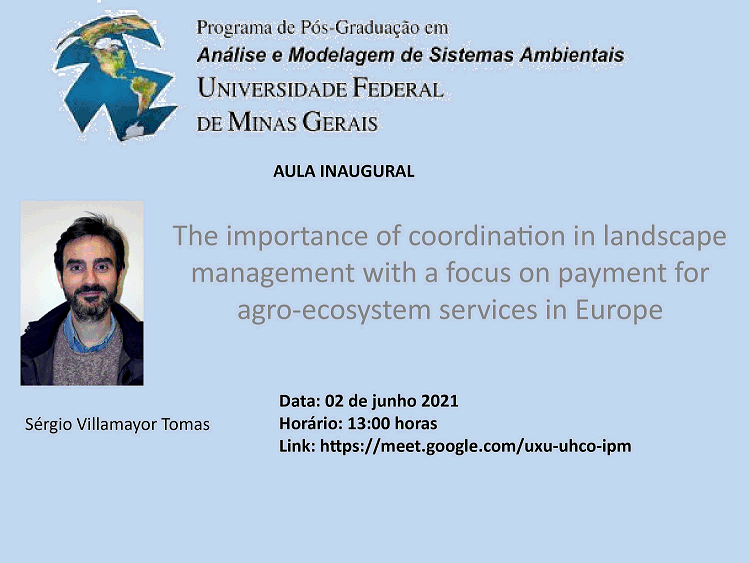 Programa de Pós-Graduação em
Análise e Modelagem de Sistemas Ambientais
UNIVERSIDADE FEDERAL
DE MINAS GERAIS

AULA INAUGURAL

The importance of coordination in landscape management with a focus on payment for agro-ecosystem services in Europe

Sérgio Villamayor Tomas

Data: 02 de junho 2021
Horário: 13:00 horas
Link: https://meet.google.com/uxu-uhco-ipm